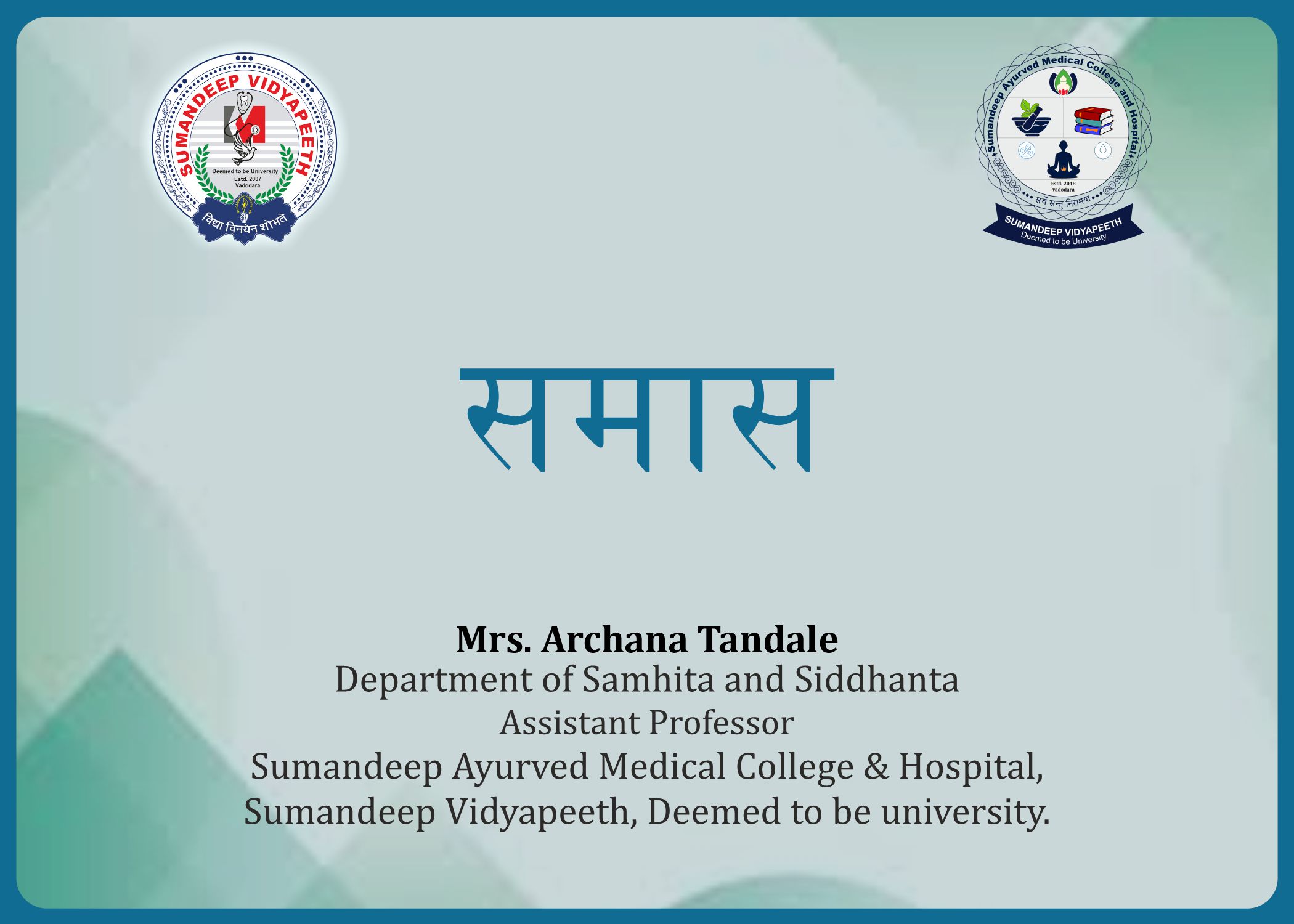 SUMANDEEP VIDYAPEETH
Deemed to be University
Estd. 2007
Vadodara
विद्या विनयेन शोभते

Sumandeep Ayurved Medical College and Hospital
Estd. 2018
Vadodara
सर्वे सन्तु निरामया
SUMANDEEP VIDYAPEETH
Deemed to be University

समास

Mrs. Archana Tandale
Department of Samhita and Siddhanta
Assistant Professor
Sumandeep Ayurved Medical College & Hospital,
Sumandeep Vidyapeeth, Deemed to be university.